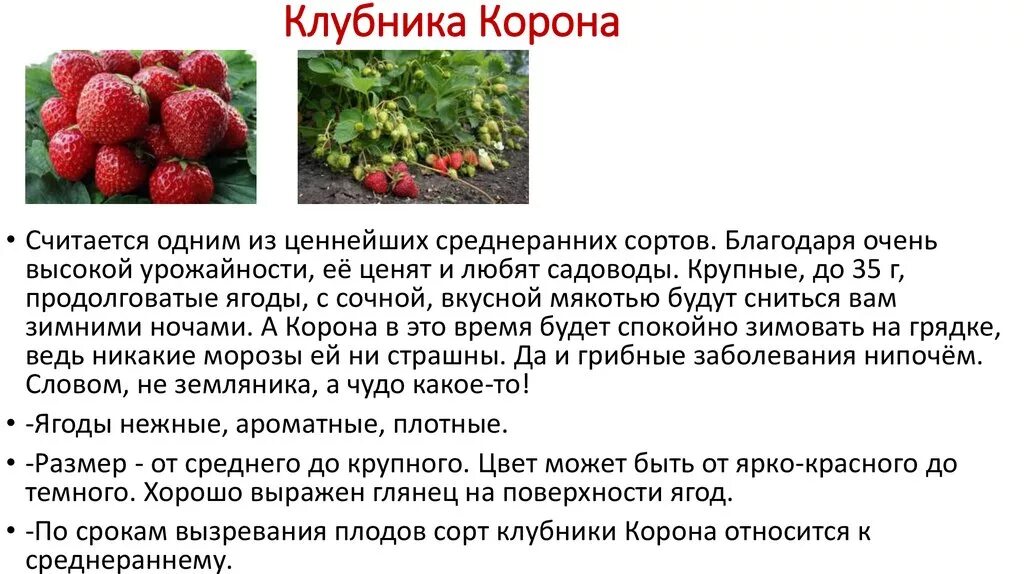 Клубника Корона

• Считается одним из ценнейших среднеранних сортов. Благодаря очень высокой урожайности, её ценят и любят садоводы. Крупные, до 35 г, продолговатые ягоды, с сочной, вкусной мякотью будут сниться вам зимними ночами. А Корона в это время будет спокойно зимовать на грядке, ведь никакие морозы ей ни страшны. Да и грибные заболевания нипочём. Словом, не земляника, а чудо какое-то!

• -Ягоды нежные, ароматные, плотные.

• -Размер - от среднего до крупного. Цвет может быть от ярко-красного до темного. Хорошо выражен глянец на поверхности ягод.

• -По срокам вызревания плодов сорт клубники Корона относится к среднераннему.